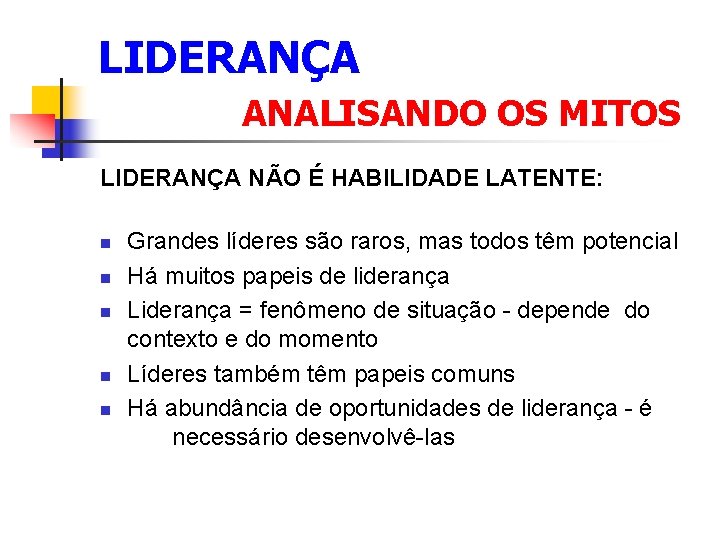 LIDERANÇA

ANALISANDO OS MITOS

LIDERANÇA NÃO É HABILIDADE LATENTE:

- Grandes líderes são raros, mas todos têm potencial
- Há muitos papeis de liderança
- Liderança = fenômeno de situação - depende do contexto e do momento
- Líderes também têm papeis comuns
- Há abundância de oportunidades de liderança - é necessário desenvolvê-las